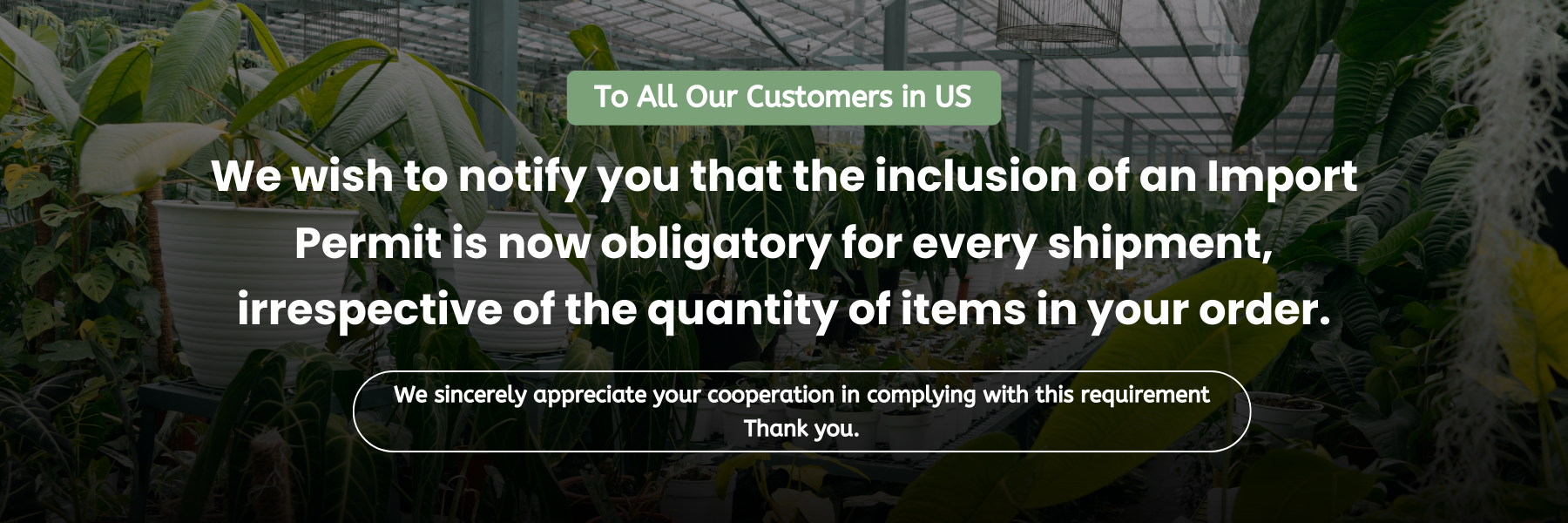 To All Our Customers in US

We wish to notify you that the inclusion of an Import Permit is now obligatory for every shipment, irrespective of the quantity of items in your order.

We sincerely appreciate your cooperation in complying with this requirement
Thank you.